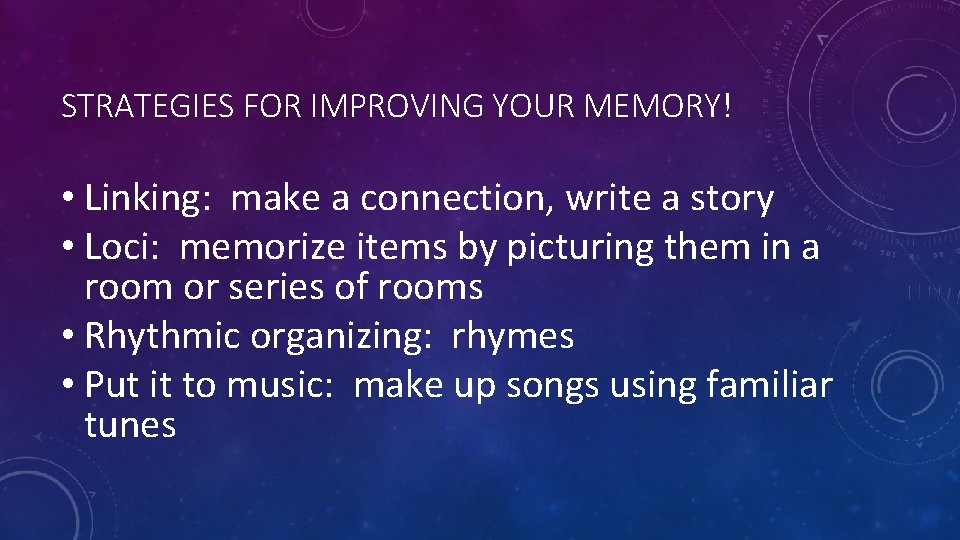 STRATEGIES FOR IMPROVING YOUR MEMORY!

• Linking:  make a connection, write a story
• Loci:  memorize items by picturing them in a room or series of rooms
• Rhythmic organizing:  rhymes
• Put it to music:  make up songs using familiar tunes